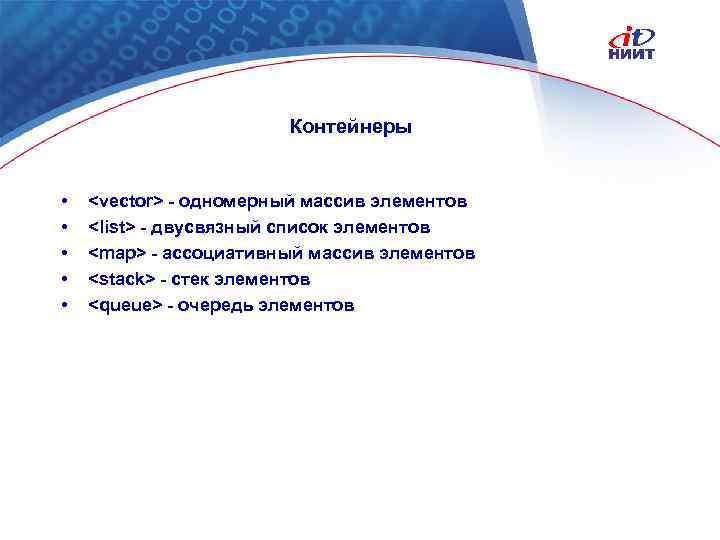 it
НИИТ

Контейнеры

• <vector> - одномерный массив элементов
• <list> - двусвязный список элементов
• <map> - ассоциативный массив элементов
• <stack> - стек элементов
• <queue> - очередь элементов